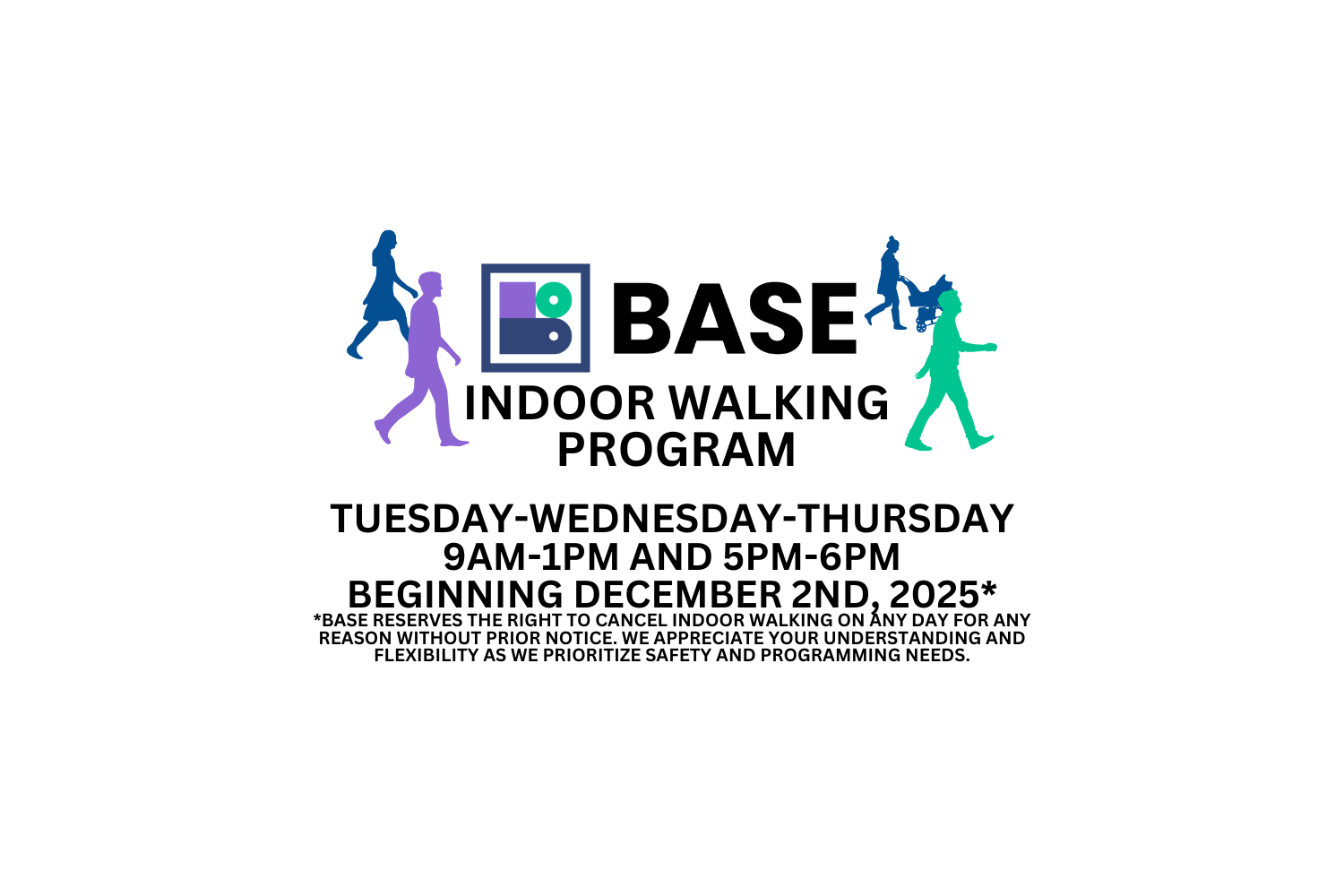 BASE

INDOOR WALKING PROGRAM

TUESDAY-WEDNESDAY-THURSDAY
9AM-1PM AND 5PM-6PM
BEGINNING DECEMBER 2ND, 2025*

*BASE RESERVES THE RIGHT TO CANCEL INDOOR WALKING ON ANY DAY FOR ANY REASON WITHOUT PRIOR NOTICE. WE APPRECIATE YOUR UNDERSTANDING AND FLEXIBILITY AS WE PRIORITIZE SAFETY AND PROGRAMMING NEEDS.